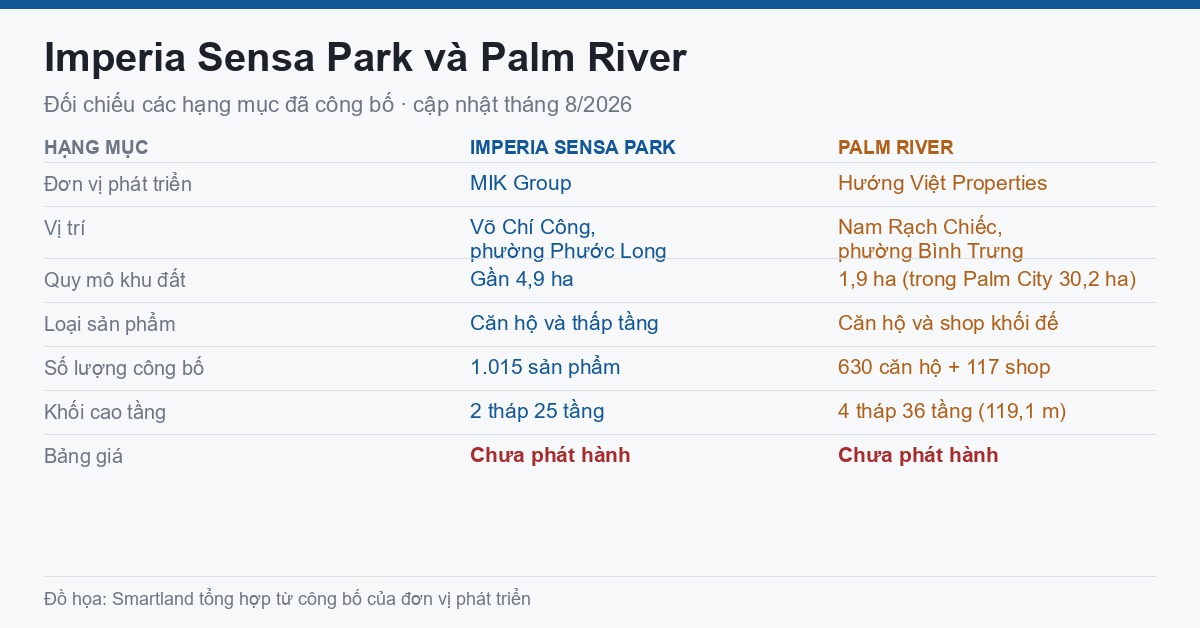 Imperia Sensa Park và Palm River

Đối chiếu các hạng mục đã công bố · cập nhật tháng 8/2026

| HẠNG MỤC | IMPERIA SENSA PARK | PALM RIVER |
|---|---|---|
| Đơn vị phát triển | MIK Group | Hướng Việt Properties |
| Vị trí | Võ Chí Công, phường Phước Long | Nam Rạch Chiếc, phường Bình Trưng |
| Quy mô khu đất | Gần 4,9 ha | 1,9 ha (trong Palm City 30,2 ha) |
| Loại sản phẩm | Căn hộ và thấp tầng | Căn hộ và shop khối đế |
| Số lượng công bố | 1.015 sản phẩm | 630 căn hộ + 117 shop |
| Khối cao tầng | 2 tháp 25 tầng | 4 tháp 36 tầng (119,1 m) |
| Bảng giá | Chưa phát hành | Chưa phát hành |

Đồ họa: Smartland tổng hợp từ công bố của đơn vị phát triển